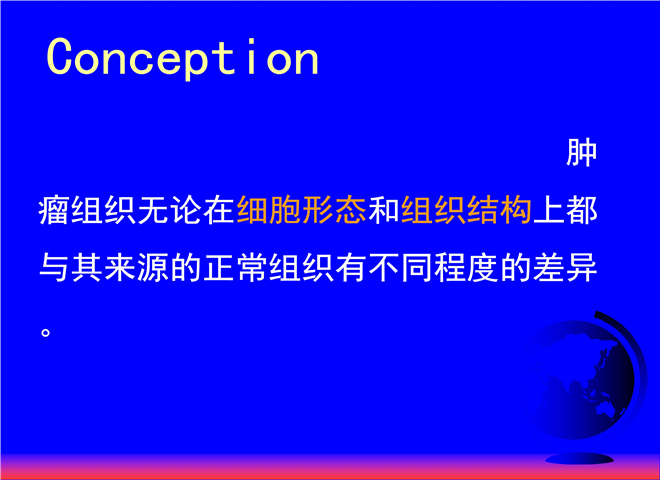 Conception

肿瘤组织无论在细胞形态和组织结构上都与其来源的正常组织有不同程度的差异。